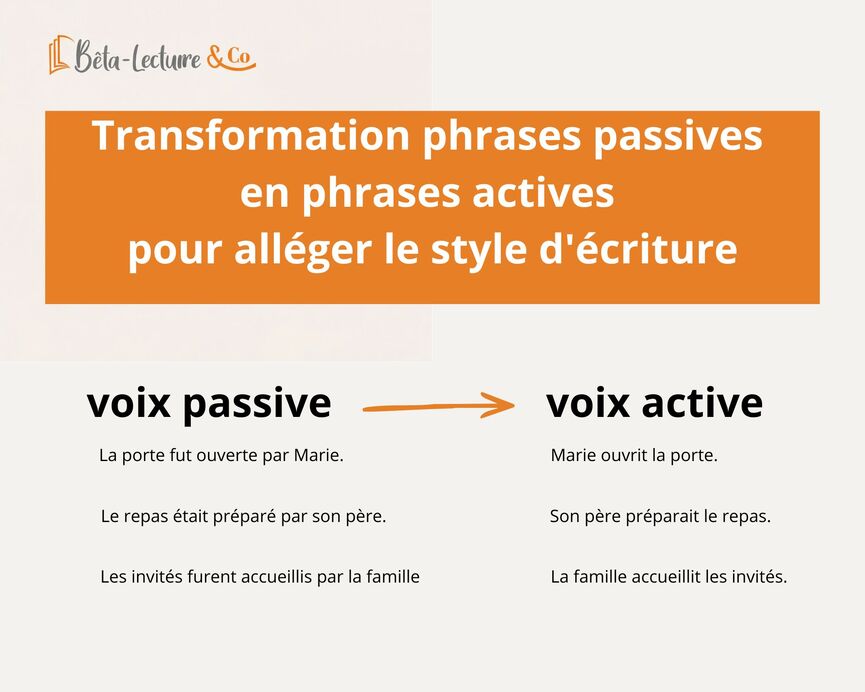 Bêta-Lecture & Co

Transformation phrases passives en phrases actives pour alléger le style d'écriture

voix passive

La porte fut ouverte par Marie.

Le repas était préparé par son père.

Les invités furent accueillis par la famille

voix active

Marie ouvrit la porte.

Son père préparait le repas.

La famille accueillit les invités.